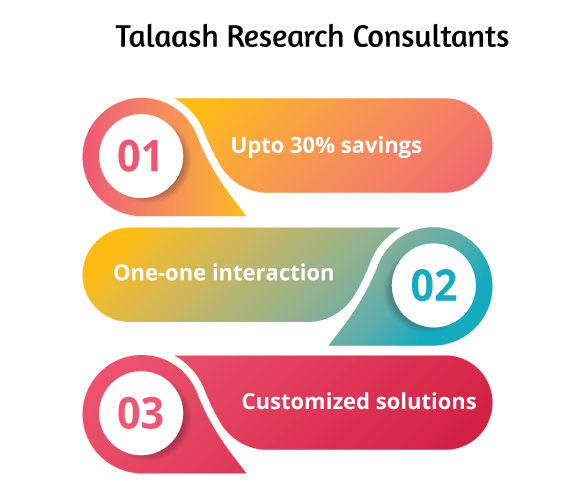 Talaash Research Consultants

01 Upto 30% savings

One-one interaction 02

03 Customized solutions